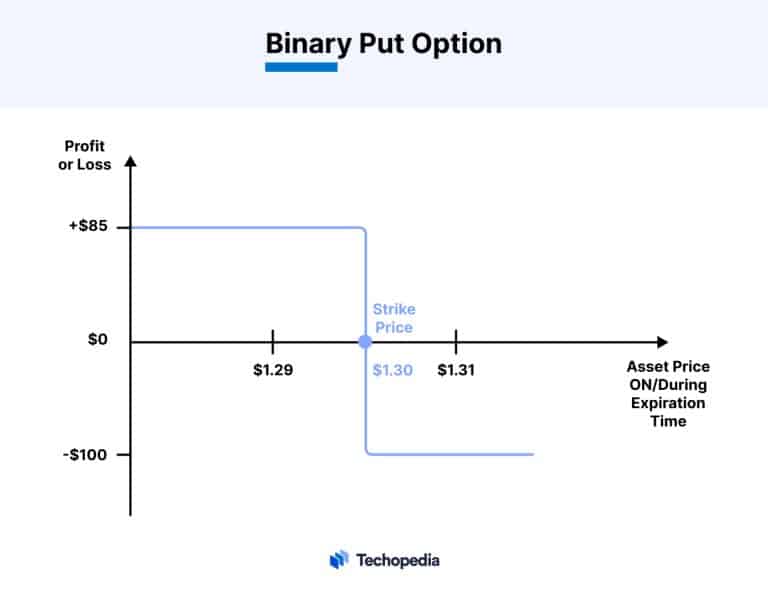 Binary Put Option

Profit or Loss

+$85

$0

-$100

Strike Price

$1.29

$1.30

$1.31

Asset Price ON/During Expiration Time

Techopedia